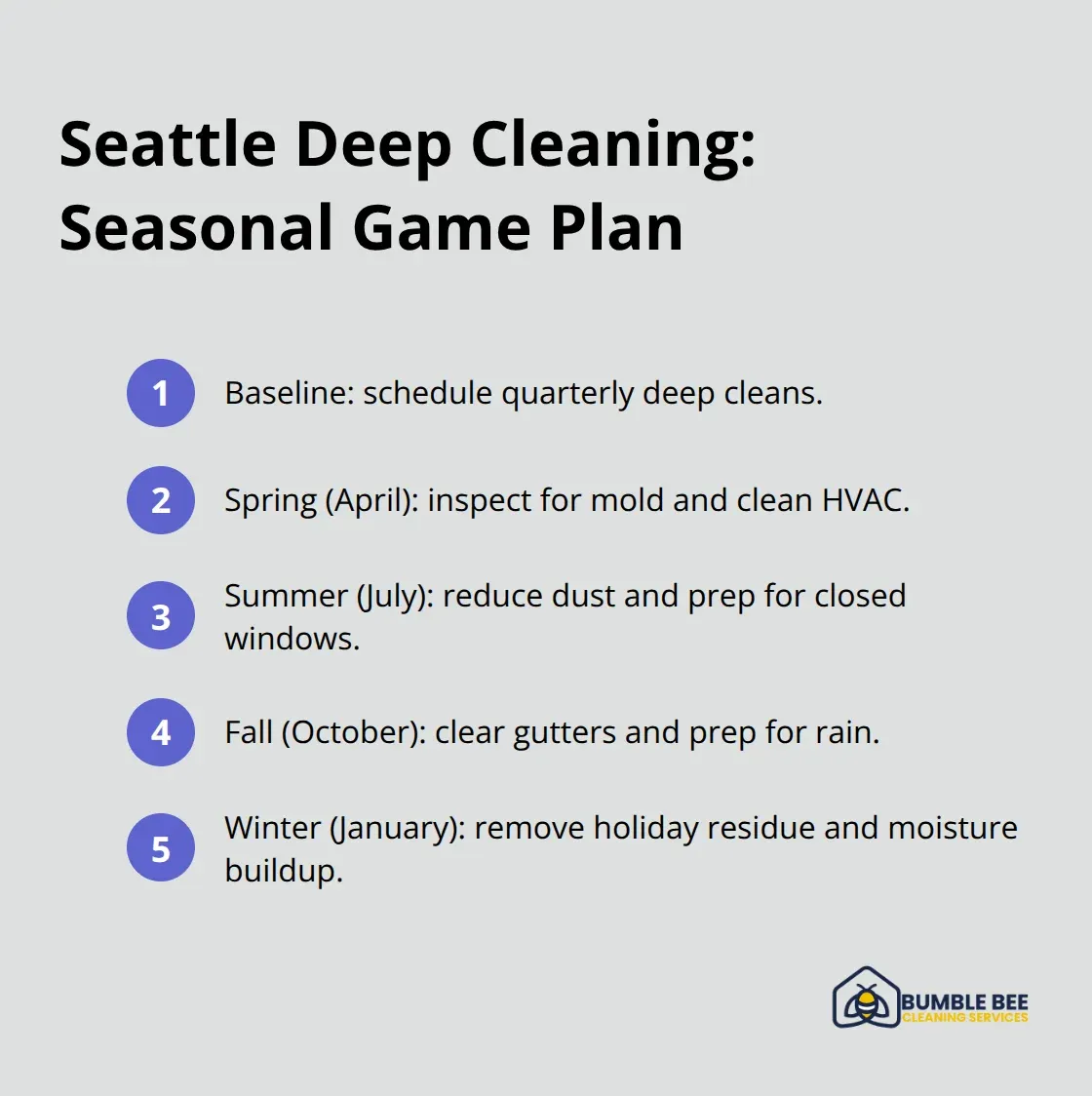 Seattle Deep Cleaning: Seasonal Game Plan

1 Baseline: schedule quarterly deep cleans.

2 Spring (April): inspect for mold and clean HVAC.

3 Summer (July): reduce dust and prep for closed windows.

4 Fall (October): clear gutters and prep for rain.

5 Winter (January): remove holiday residue and moisture buildup.

BUMBLE BEE
CLEANING SERVICES